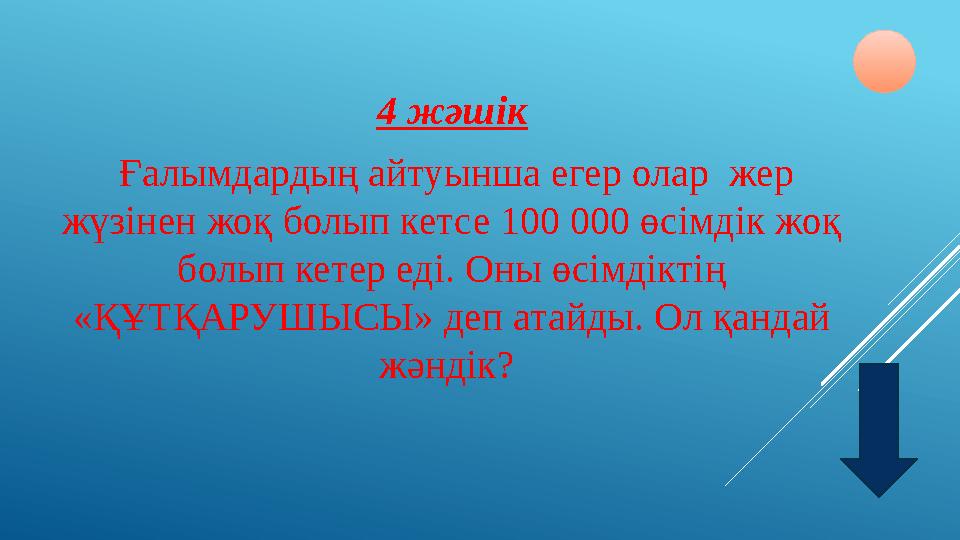 4 жәшік

Ғалымдардың айтуынша егер олар  жер жүзінен жоқ болып кетсе 100 000 өсімдік жоқ болып кетер еді. Оны өсімдіктің «ҚҰТҚАРУШЫСЫ» деп атайды. Ол қандай жәндік?